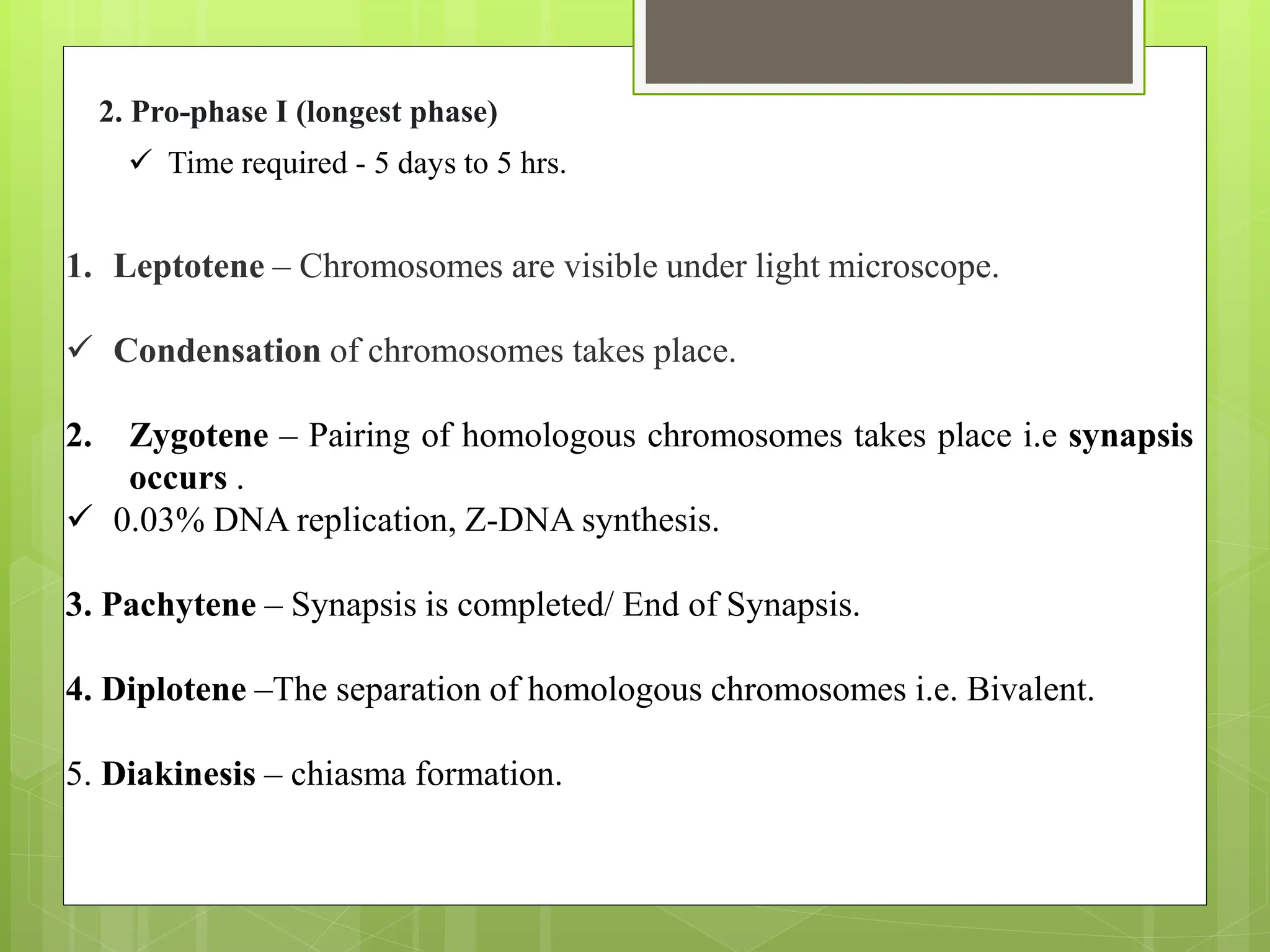 2. Pro-phase I (longest phase)

✓ Time required - 5 days to 5 hrs.

1. Leptotene – Chromosomes are visible under light microscope.

✓ Condensation of chromosomes takes place.

2. Zygotene – Pairing of homologous chromosomes takes place i.e synapsis occurs .

✓ 0.03% DNA replication, Z-DNA synthesis.

3. Pachytene – Synapsis is completed/ End of Synapsis.

4. Diplotene –The separation of homologous chromosomes i.e. Bivalent.

5. Diakinesis – chiasma formation.